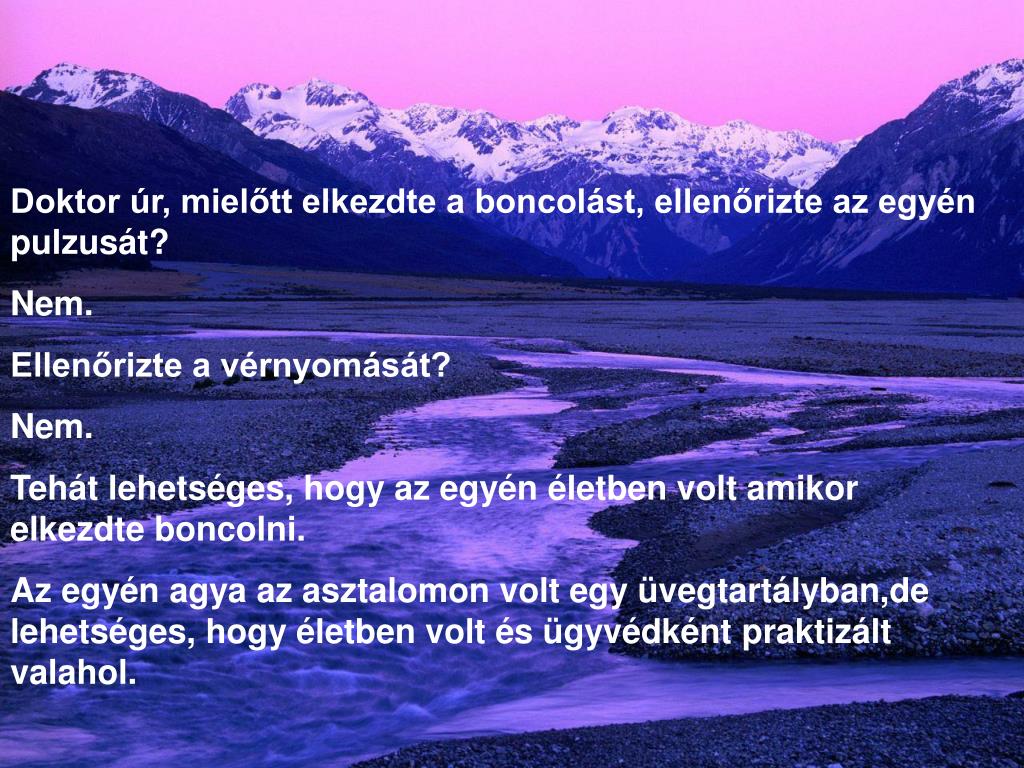 Doktor úr, mielőtt elkezdte a boncolást, ellenőrizte az egyén pulzusát?

Nem.

Ellenőrizte a vérnyomását?

Nem.

Tehát lehetséges, hogy az egyén életben volt amikor elkezdte boncolni.

Az egyén agya az asztalomon volt egy üvegtartályban,de lehetséges, hogy életben volt és ügyvédként praktizált valahol.